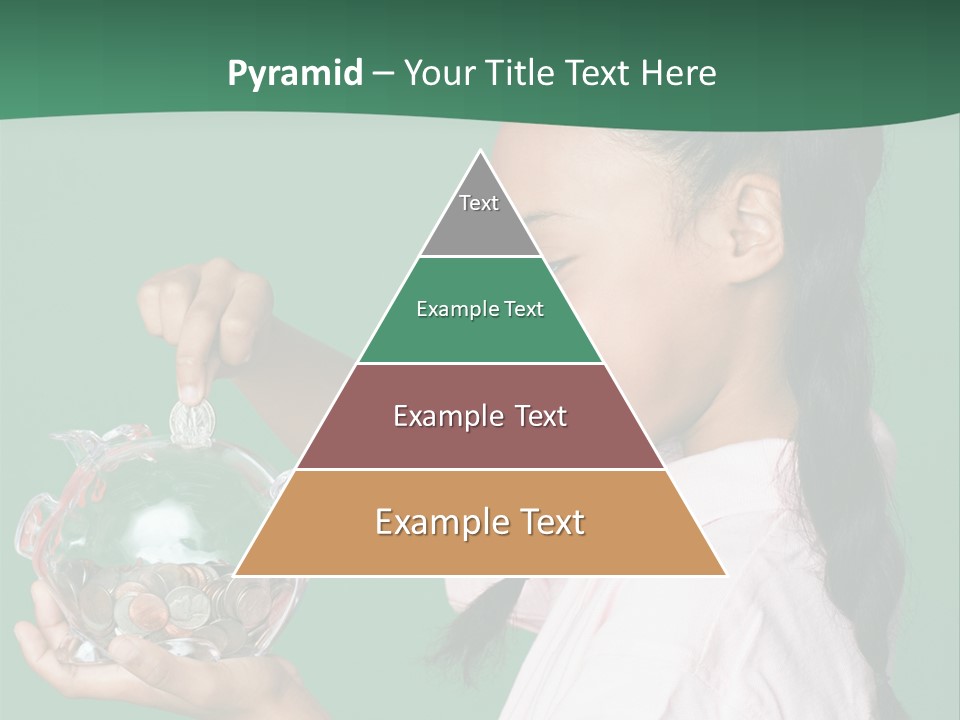 Pyramid – Your Title Text Here

Text

Example Text

Example Text

Example Text